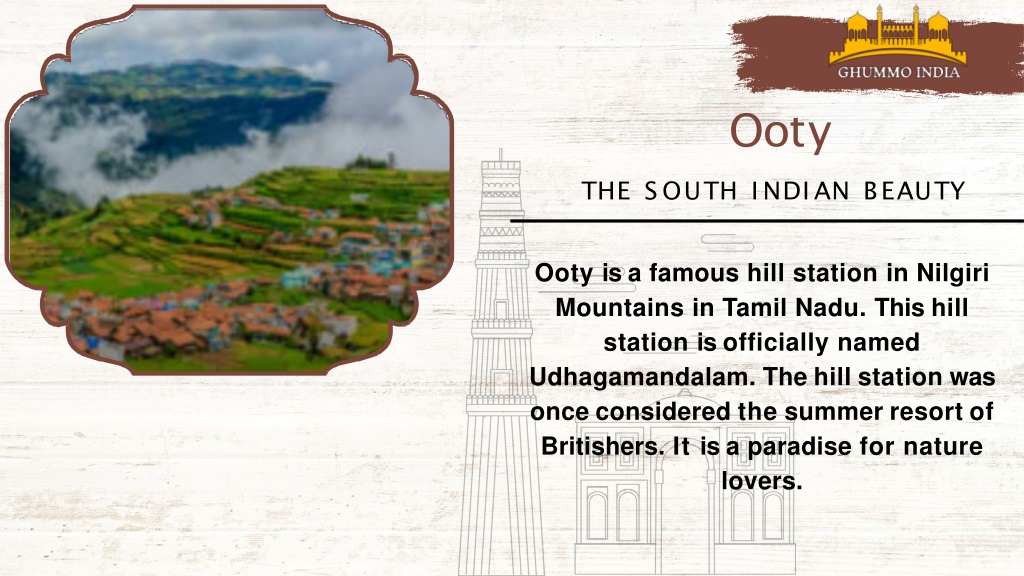 GHUMMO INDIA

Ooty

THE SOUTH INDIAN BEAUTY

Ooty is a famous hill station in Nilgiri Mountains in Tamil Nadu. This hill station is officially named Udhagamandalam. The hill station was once considered the summer resort of Britishers. It is a paradise for nature lovers.